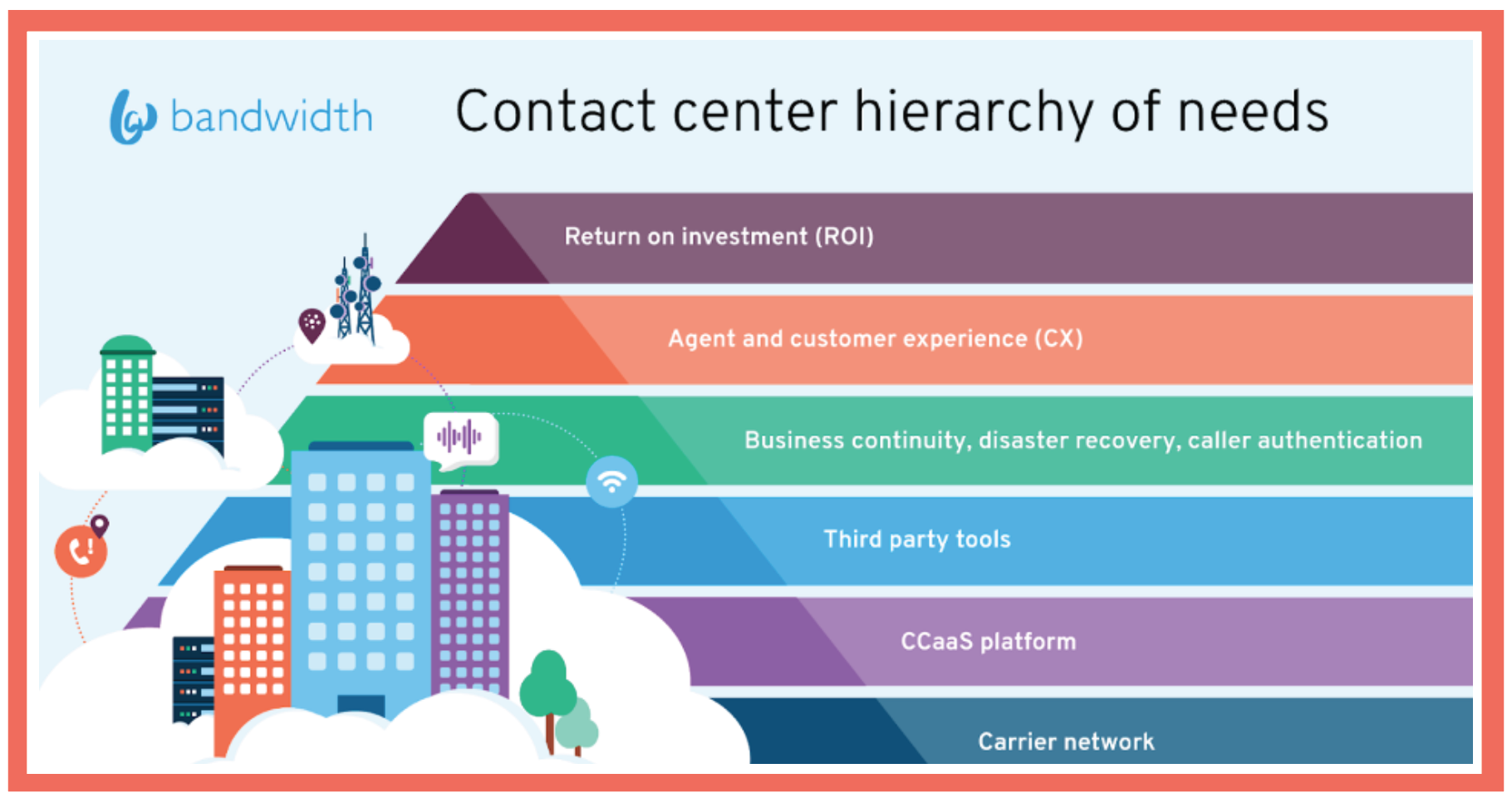 bandwidth

Contact center hierarchy of needs

Return on investment (ROI)

Agent and customer experience (CX)

Business continuity, disaster recovery, caller authentication

Third party tools

CCaaS platform

Carrier network